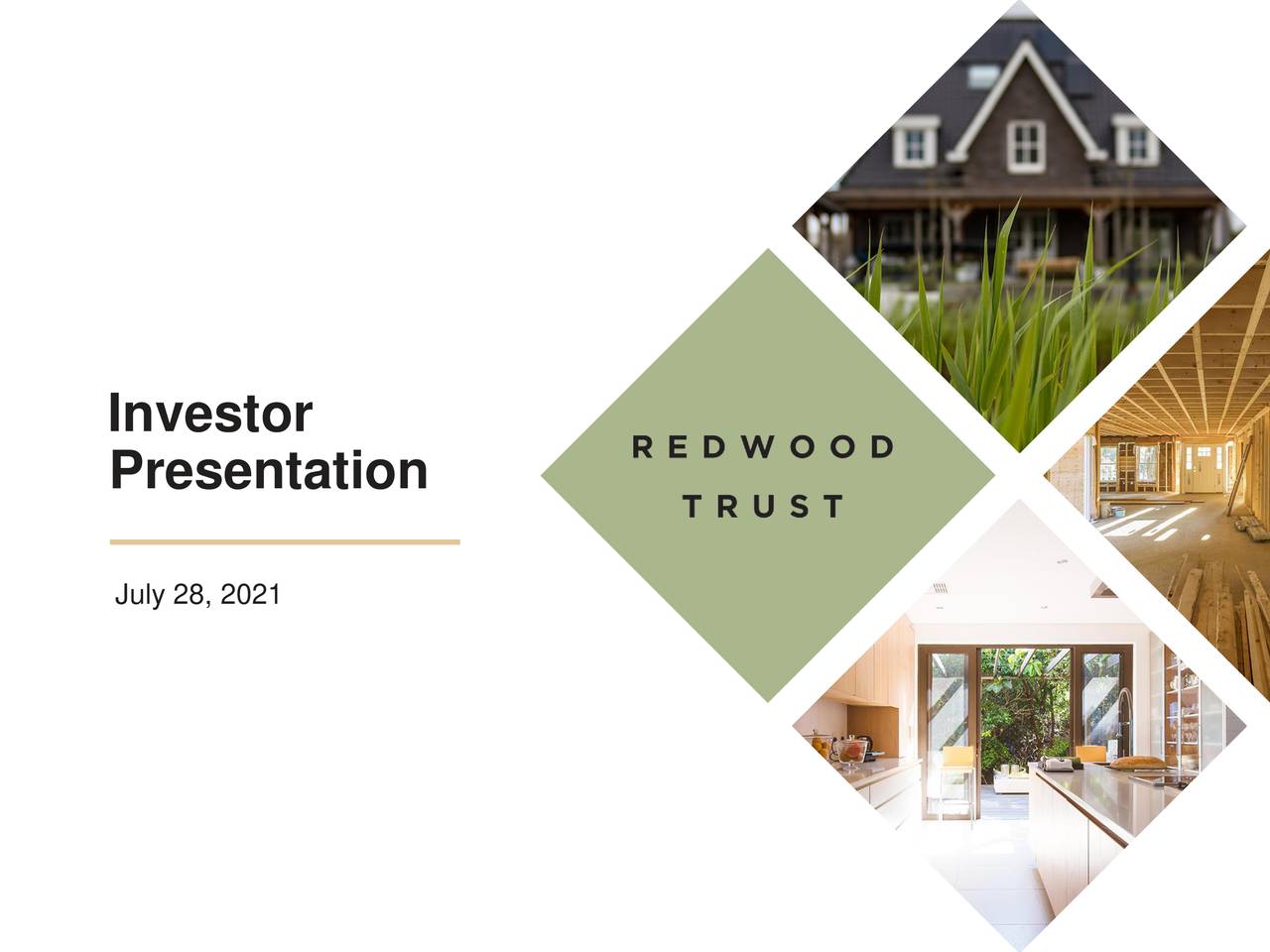 Investor Presentation

July 28, 2021

REDWOOD
TRUST